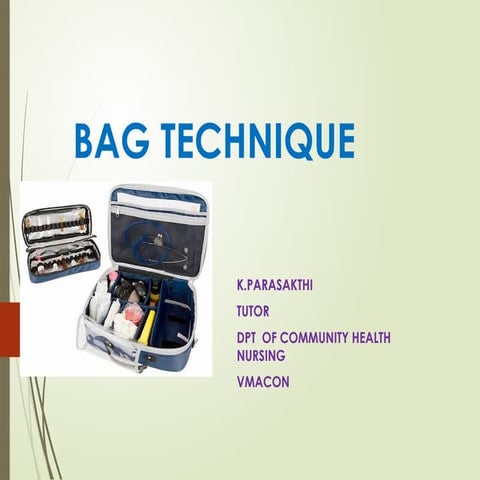 BAG TECHNIQUE

K.PARASAKTHI

TUTOR

DPT OF COMMUNITY HEALTH NURSING

VMACON